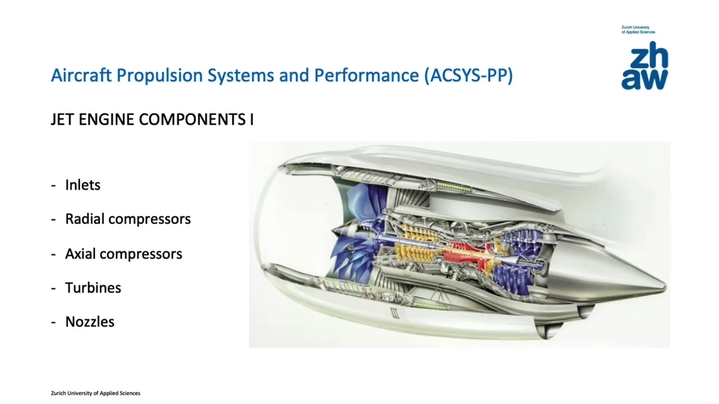 Zurich University of Applied Sciences

zh
aw

Aircraft Propulsion Systems and Performance (ACSYS-PP)

JET ENGINE COMPONENTS I

- Inlets
- Radial compressors
- Axial compressors
- Turbines
- Nozzles

Zurich University of Applied Sciences